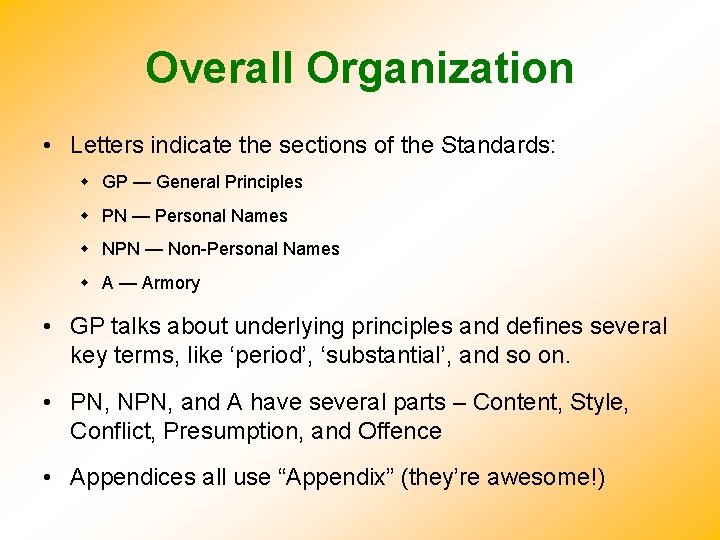 Overall Organization

• Letters indicate the sections of the Standards:

◆ GP — General Principles

◆ PN — Personal Names

◆ NPN — Non-Personal Names

◆ A — Armory

• GP talks about underlying principles and defines several key terms, like ‘period’, ‘substantial’, and so on.

• PN, NPN, and A have several parts – Content, Style, Conflict, Presumption, and Offence

• Appendices all use “Appendix” (they’re awesome!)